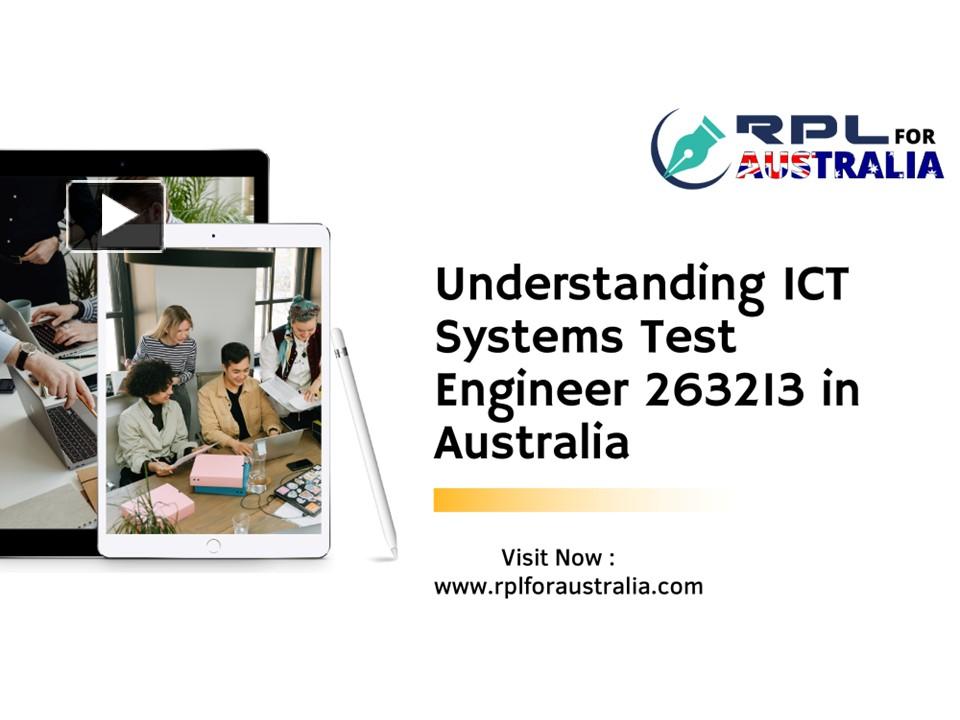 RPL FOR AUSTRALIA

Understanding ICT Systems Test Engineer 263213 in Australia

Visit Now :
www.rplforaustralia.com